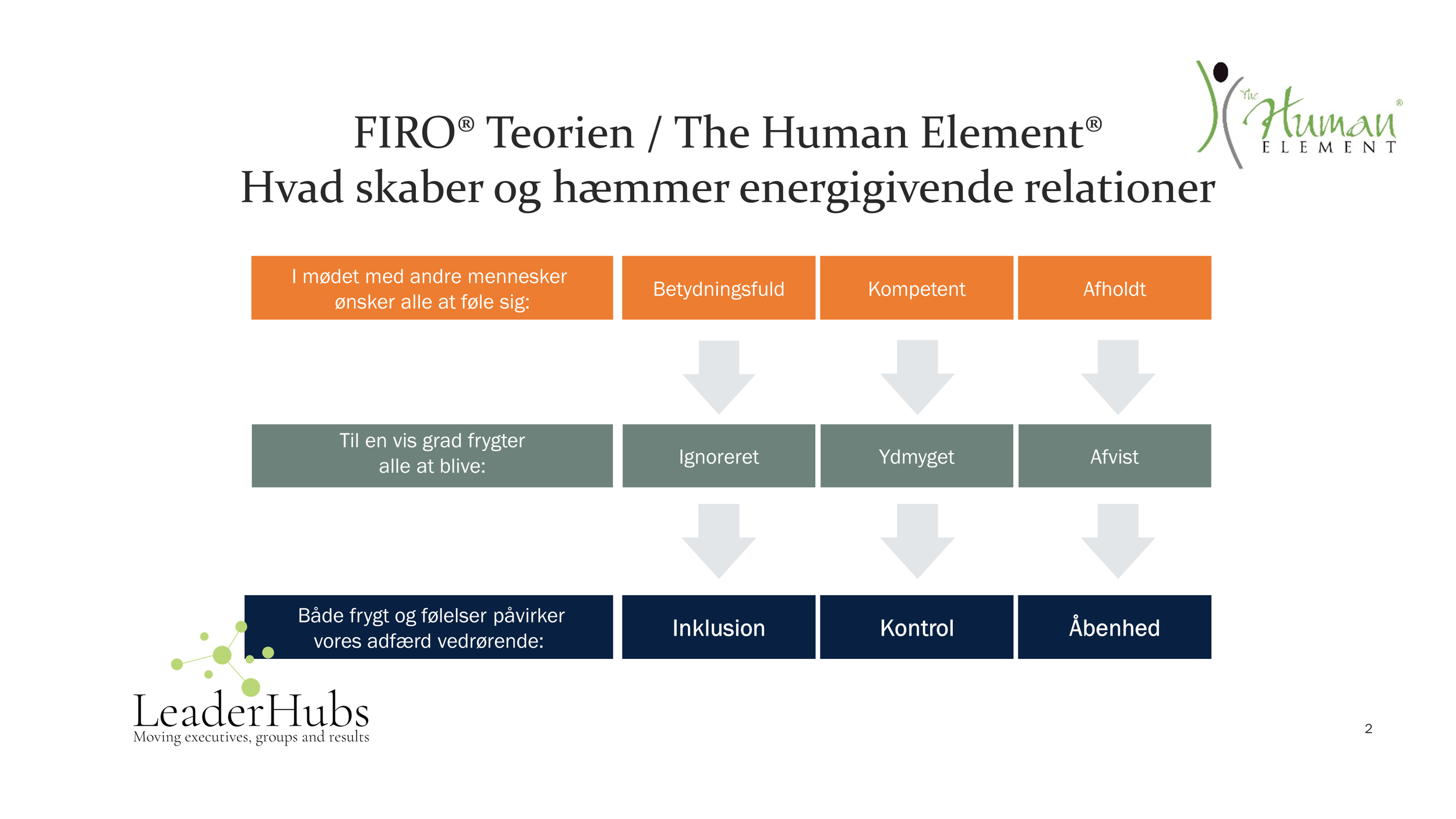 The Human® ELEMENT

FIRO® Teorien / The Human Element®
Hvad skaber og hæmmer energigivende relationer

| I mødet med andre mennesker ønsker alle at føle sig: | Betydningsfuld | Kompetent | Afholdt |
|---|---|---|---|
| Til en vis grad frygter alle at blive: | Ignoreret | Ydmyget | Afvist |
| Både frygt og følelser påvirker vores adfærd vedrørende: | Inklusion | Kontrol | Åbenhed |

LeaderHubs
Moving executives, groups and results

2